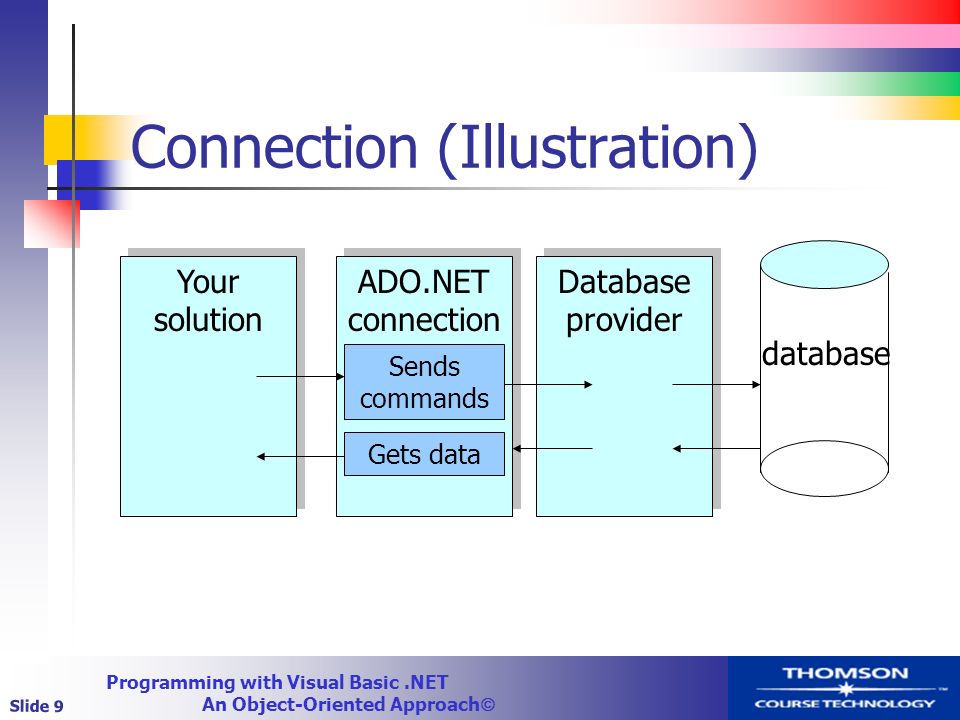 Connection (Illustration)

Your solution

ADO.NET connection

Sends commands

Gets data

Database provider

database

Slide 9

Programming with Visual Basic .NET
An Object-Oriented Approach©

THOMSON
COURSE TECHNOLOGY